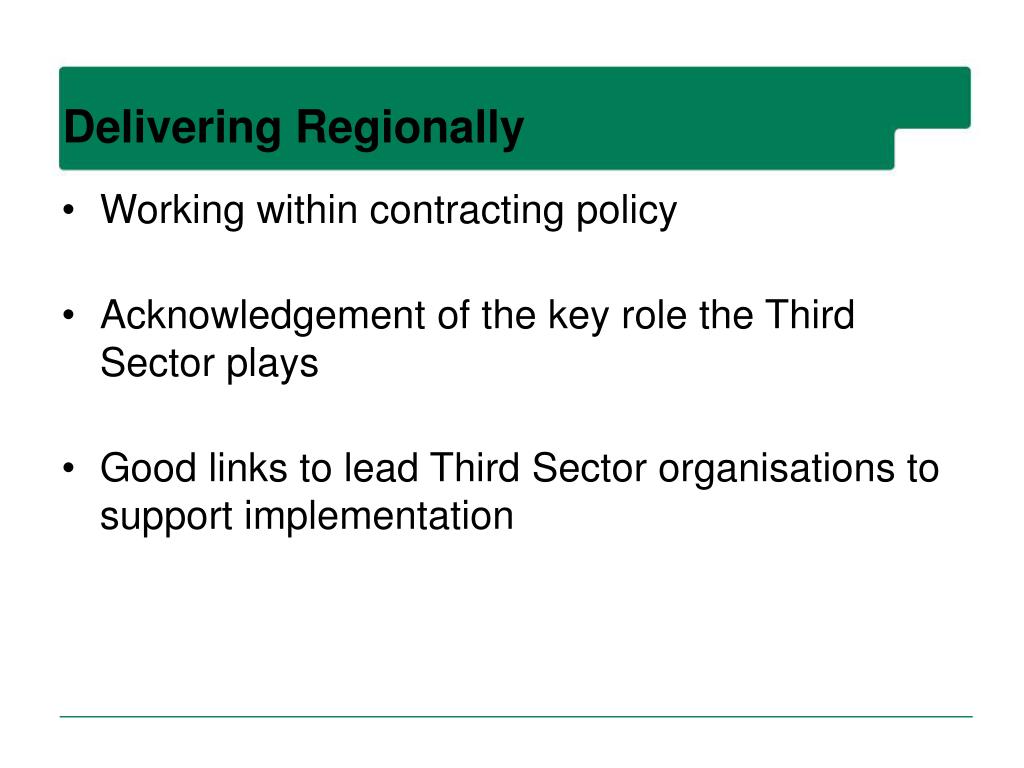 Delivering Regionally

• Working within contracting policy

• Acknowledgement of the key role the Third Sector plays

• Good links to lead Third Sector organisations to support implementation